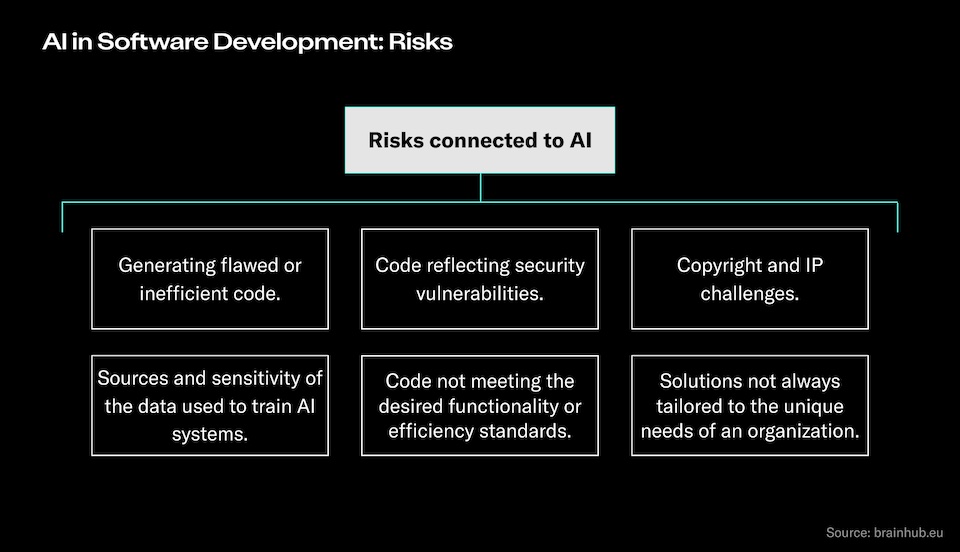 AI in Software Development: Risks

Risks connected to AI

Generating flawed or inefficient code.

Code reflecting security vulnerabilities.

Copyright and IP challenges.

Sources and sensitivity of the data used to train AI systems.

Code not meeting the desired functionality or efficiency standards.

Solutions not always tailored to the unique needs of an organization.

Source: brainhub.eu